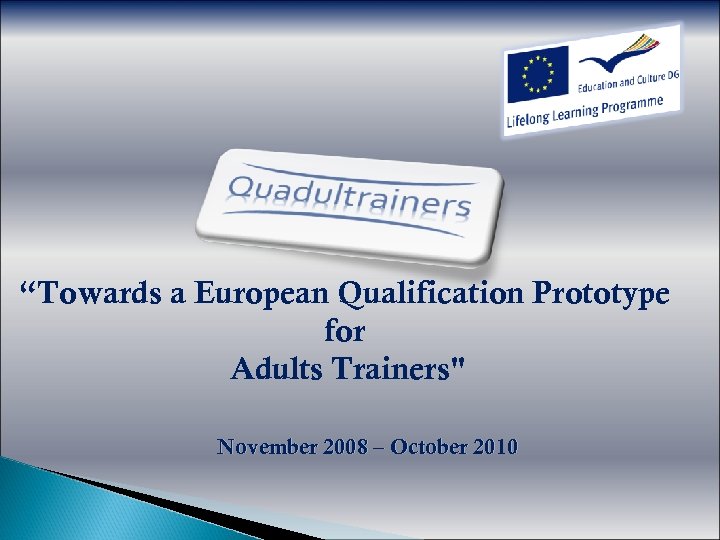 Education and Culture DG
Lifelong Learning Programme

Quadultrainers

“Towards a European Qualification Prototype for Adults Trainers"

November 2008 – October 2010